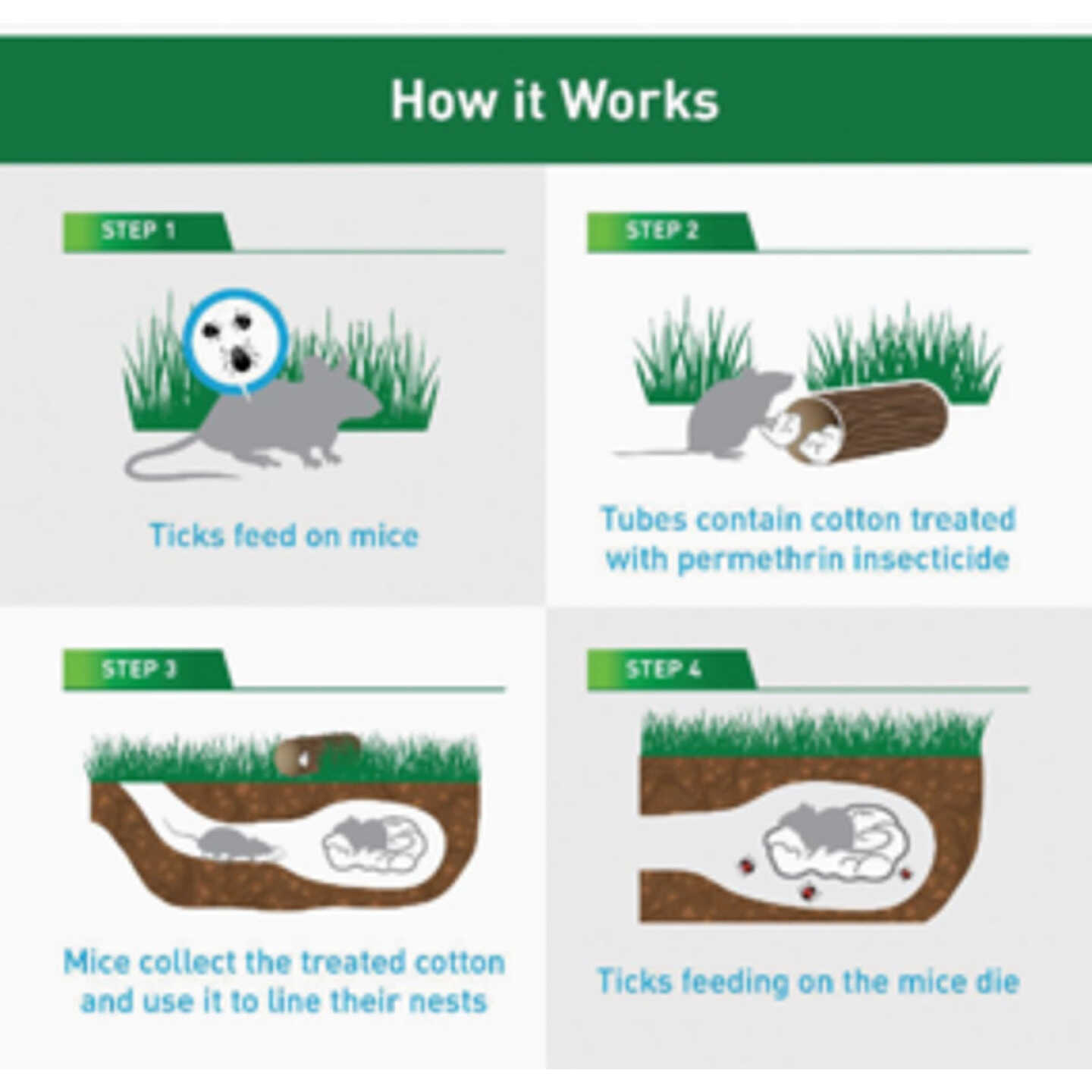 How it Works

STEP 1

Ticks feed on mice

STEP 2

Tubes contain cotton treated with permethrin insecticide

STEP 3

Mice collect the treated cotton and use it to line their nests

STEP 4

Ticks feeding on the mice die